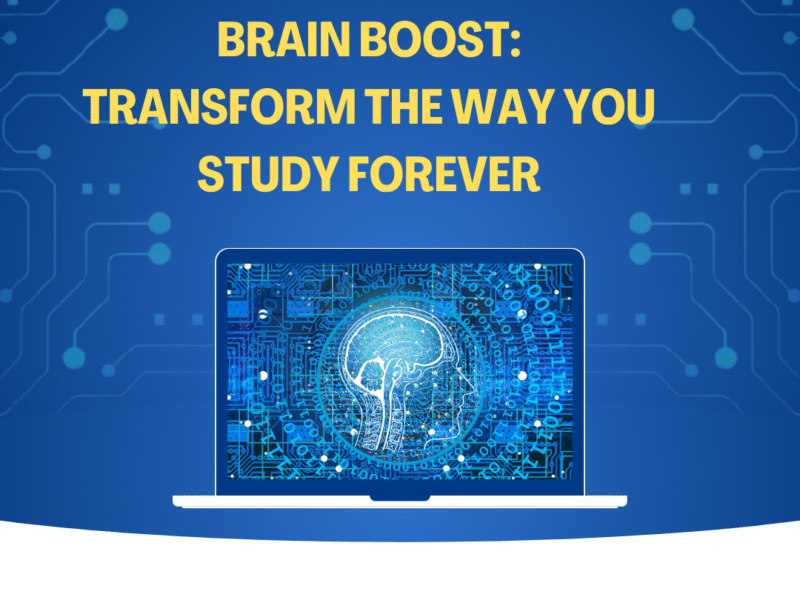 BRAIN BOOST:
TRANSFORM THE WAY YOU
STUDY FOREVER